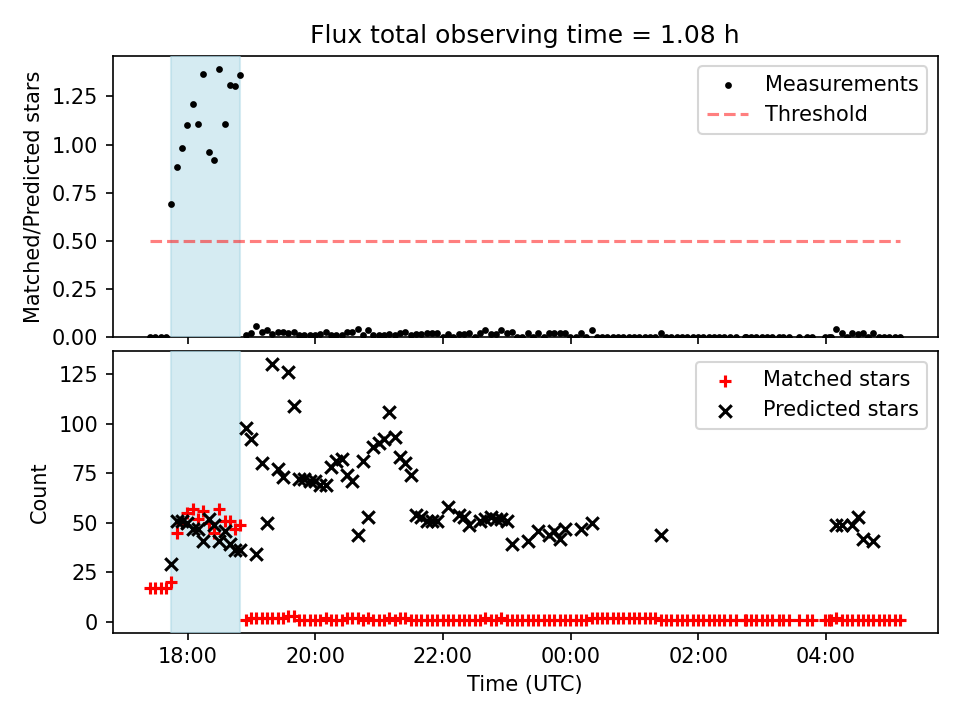 Flux total observing time = 1.08 h

Matched/Predicted stars

1.25
1.00
0.75
0.50
0.25
0.00

Measurements
Threshold

Count

125
100
75
50
25
0

Matched stars
Predicted stars

18:00
20:00
22:00
00:00
02:00
04:00

Time (UTC)